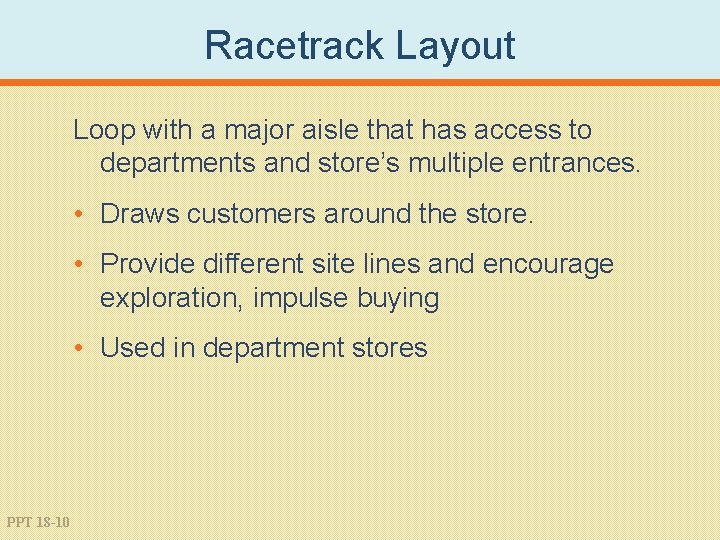 Racetrack Layout

Loop with a major aisle that has access to departments and store’s multiple entrances.

• Draws customers around the store.

• Provide different site lines and encourage exploration, impulse buying

• Used in department stores

PPT 18-10